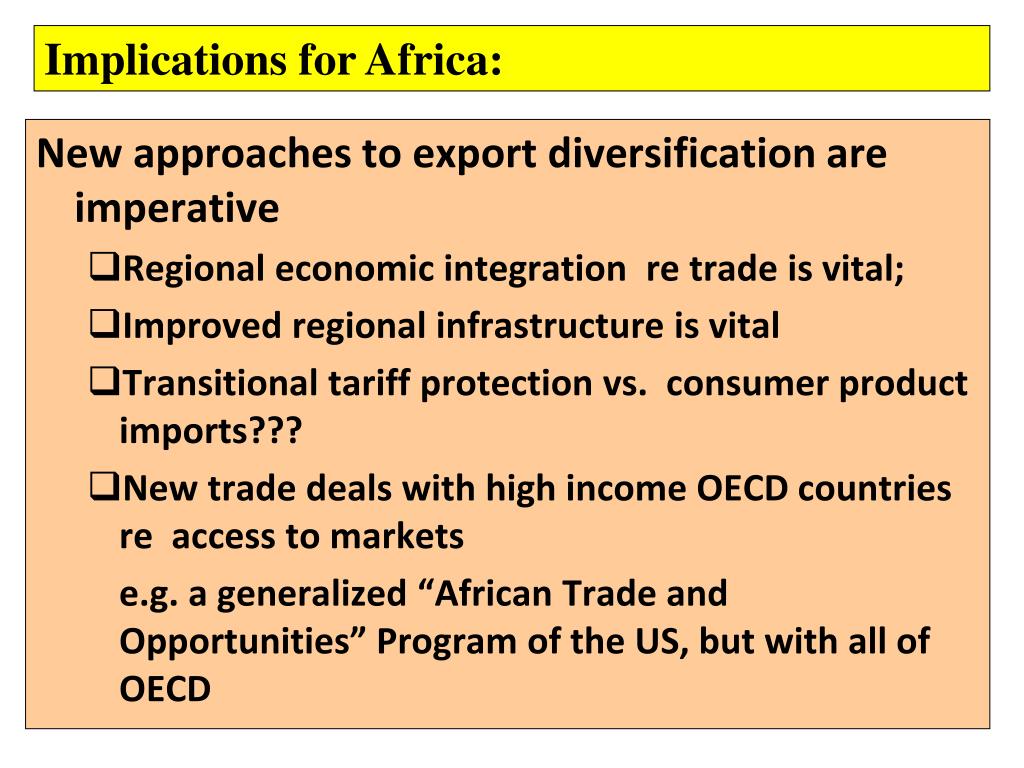 Implications for Africa:

New approaches to export diversification are imperative

❑Regional economic integration re trade is vital;

❑Improved regional infrastructure is vital

❑Transitional tariff protection vs. consumer product imports???

❑New trade deals with high income OECD countries re access to markets

e.g. a generalized “African Trade and Opportunities” Program of the US, but with all of OECD